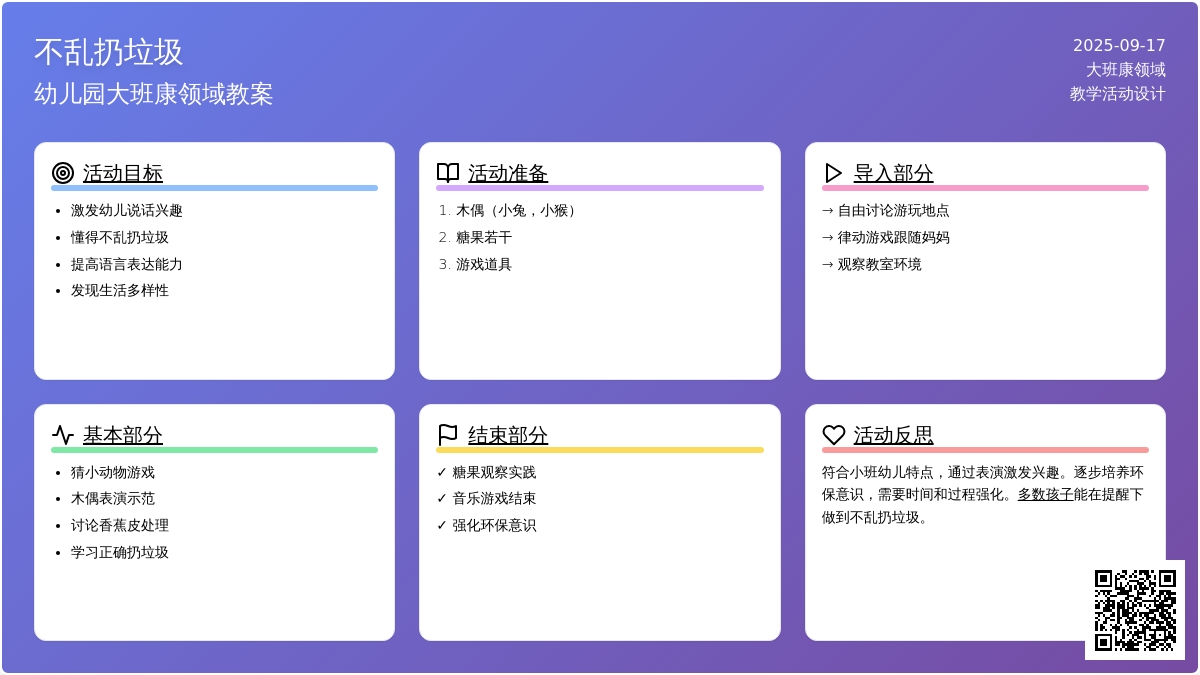 不乱扔垃圾
幼儿园大班康领域教案

2025-09-17
大班康领域
教学活动设计

活动目标
- 激发幼儿说话兴趣
- 懂得不乱扔垃圾
- 提高语言表达能力
- 发现生活多样性

活动准备
1. 木偶（小兔，小猴）
2. 糖果若干
3. 游戏道具

导入部分
→ 自由讨论游玩地点
→ 律动游戏跟随妈妈
→ 观察教室环境

基本部分
- 猜小动物游戏
- 木偶表演示范
- 讨论香蕉皮处理
- 学习正确扔垃圾

结束部分
✓ 糖果观察实践
✓ 音乐游戏结束
✓ 强化环保意识

活动反思
符合小班幼儿特点，通过表演激发兴趣。逐步培养环保意识，需要时间和过程强化。多数孩子能在提醒下做到不乱扔垃圾。